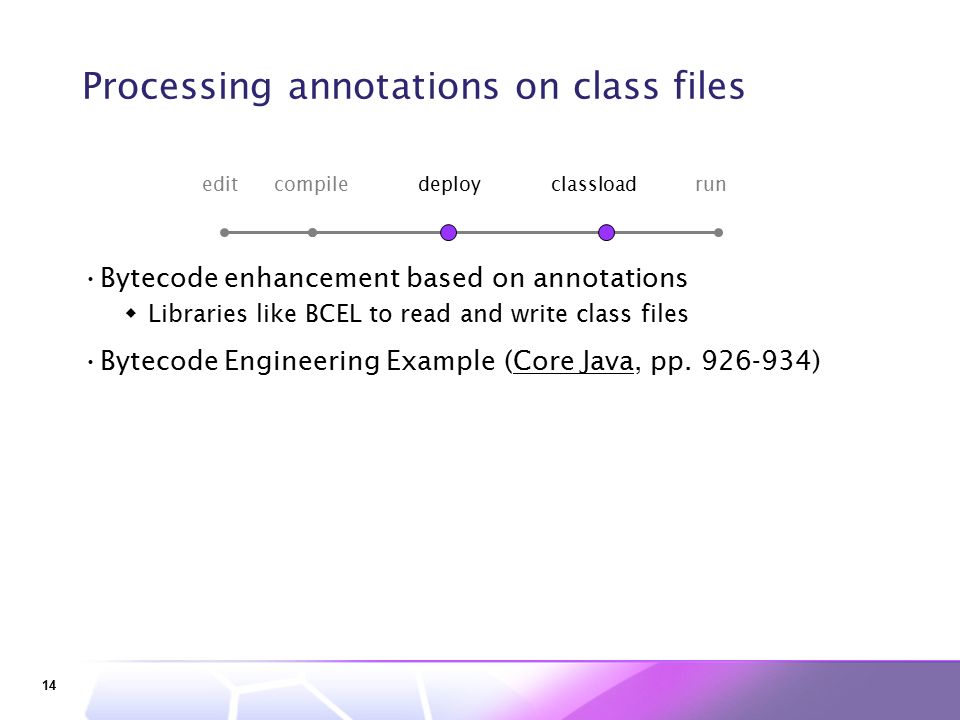 Processing annotations on class files

edit compile deploy classload run

• Bytecode enhancement based on annotations
  ◆ Libraries like BCEL to read and write class files
• Bytecode Engineering Example (Core Java, pp. 926-934)

14